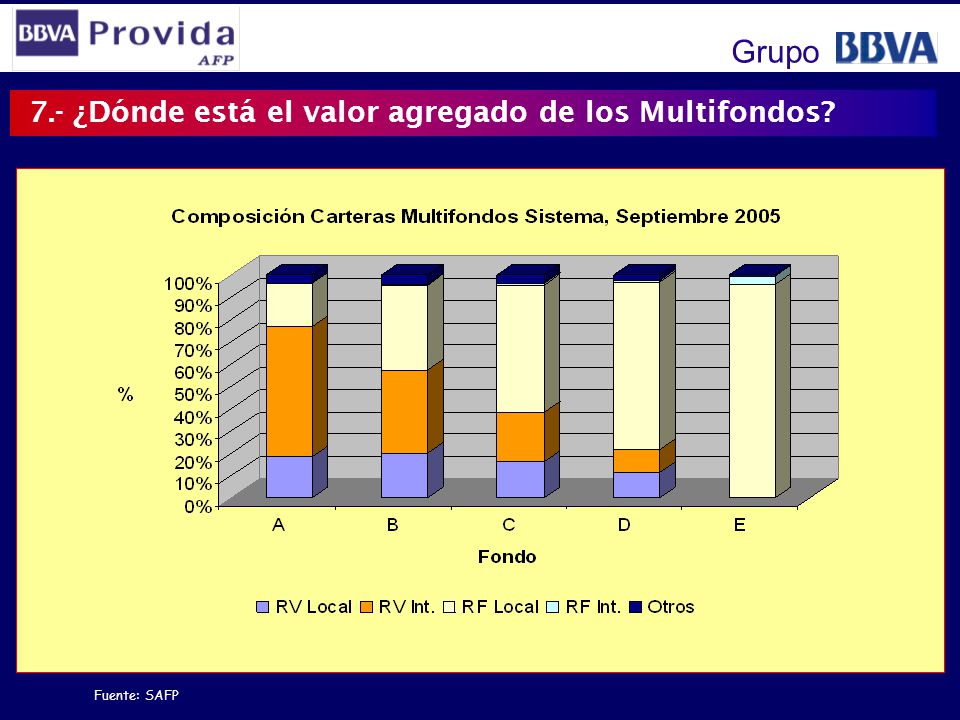 BBVA Provida AFP

Grupo BBVA

7.- ¿Dónde está el valor agregado de los Multifondos?

Composición Carteras Multifondos Sistema, Septiembre 2005

100%
90%
80%
70%
60%
50%
40%
30%
20%
10%
0%

%

A B C D E

Fondo

RV Local RV Int. RF Local RF Int. Otros

Fuente: SAFP